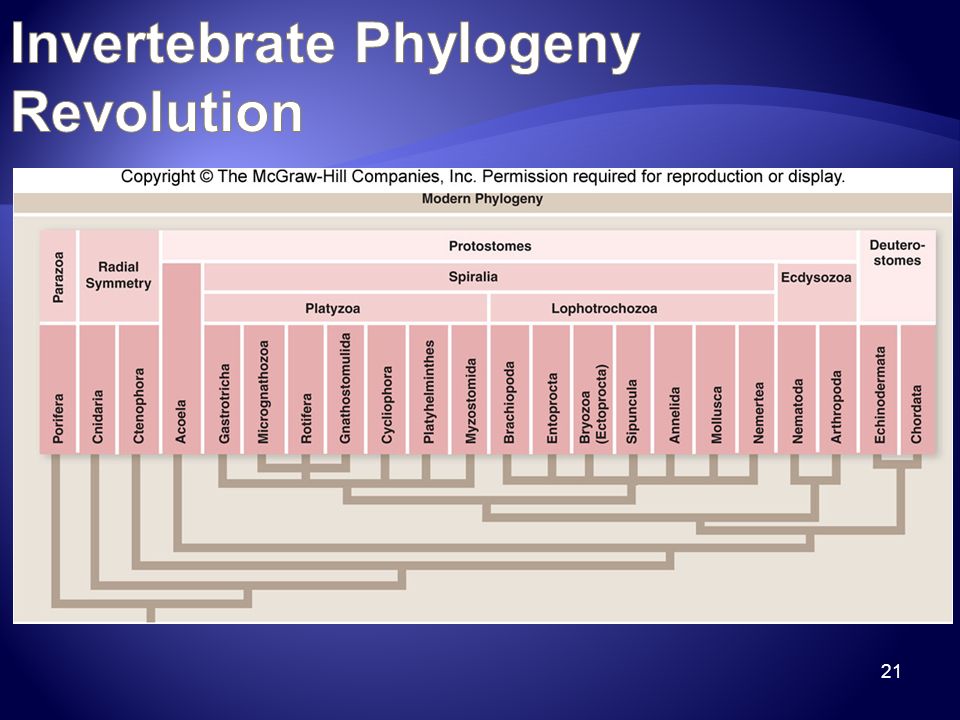 Invertebrate Phylogeny Revolution

Copyright © The McGraw-Hill Companies, Inc. Permission required for reproduction or display.

Modern Phylogeny

Parazoa

Radial Symmetry

Protostomes

Deuterostomes

Spiralia

Ecdysozoa

Platyzoa

Lophotrochozoa

Porifera

Cnidaria

Ctenophora

Acoela

Gastrotricha

Micrognathozoa

Rotifera

Gnathostomulida

Cycliophora

Platyhelminthes

Myzostomida

Brachiopoda

Entoprocta

Bryozoa (Ectoprocta)

Sipuncula

Annelida

Mollusca

Nemertea

Nematoda

Arthropoda

Echinodermata

Chordata

21